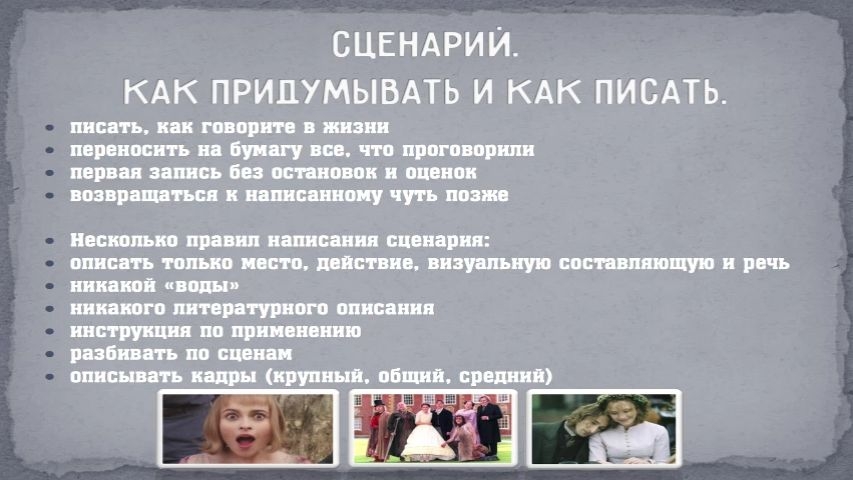 СЦЕНАРИЙ.
КАК ПРИДУМЫВАТЬ И КАК ПИСАТЬ.

• писать, как говорите в жизни
• переносить на бумагу все, что проговорили
• первая запись без остановок и оценок
• возвращаться к написанному чуть позже

• Несколько правил написания сценария:
• описать только место, действие, визуальную составляющую и речь
• никакой «воды»
• никакого литературного описания
• инструкция по применению
• разбивать по сценам
• описывать кадры (крупный, общий, средний)